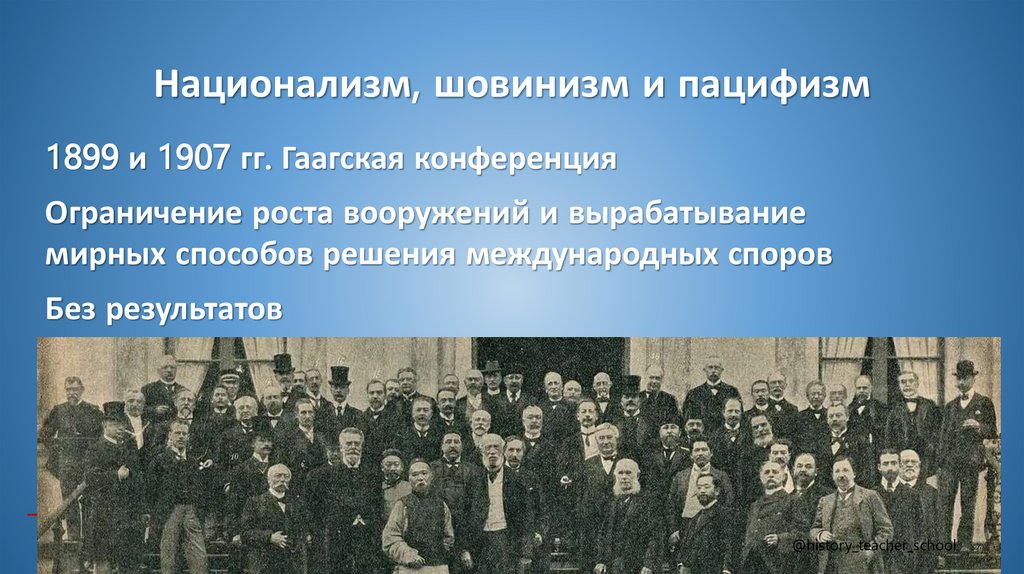 Национализм, шовинизм и пацифизм

1899 и 1907 гг. Гаагская конференция

Ограничение роста вооружений и вырабатывание мирных способов решения международных споров

Без результатов

@history_teacher_school